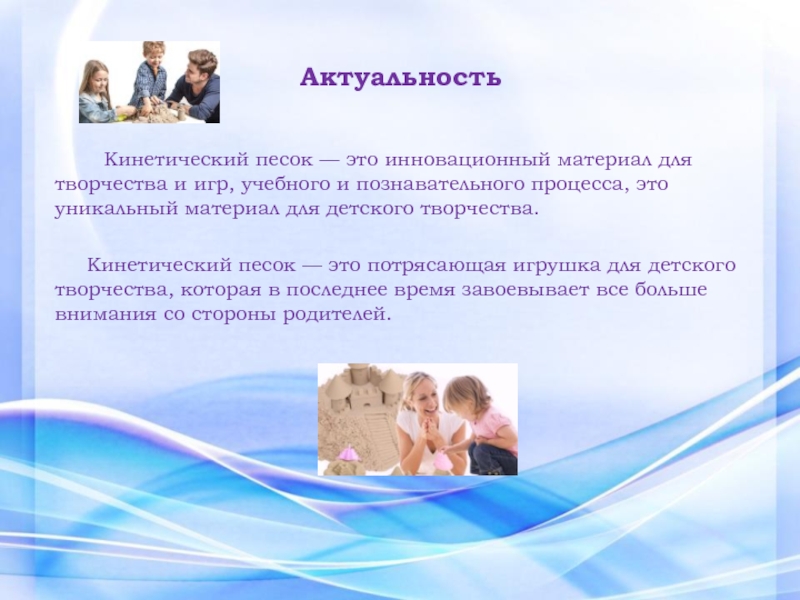 Актуальность

Кинетический песок — это инновационный материал для творчества и игр, учебного и познавательного процесса, это уникальный материал для детского творчества.

Кинетический песок — это потрясающая игрушка для детского творчества, которая в последнее время завоевывает все больше внимания со стороны родителей.